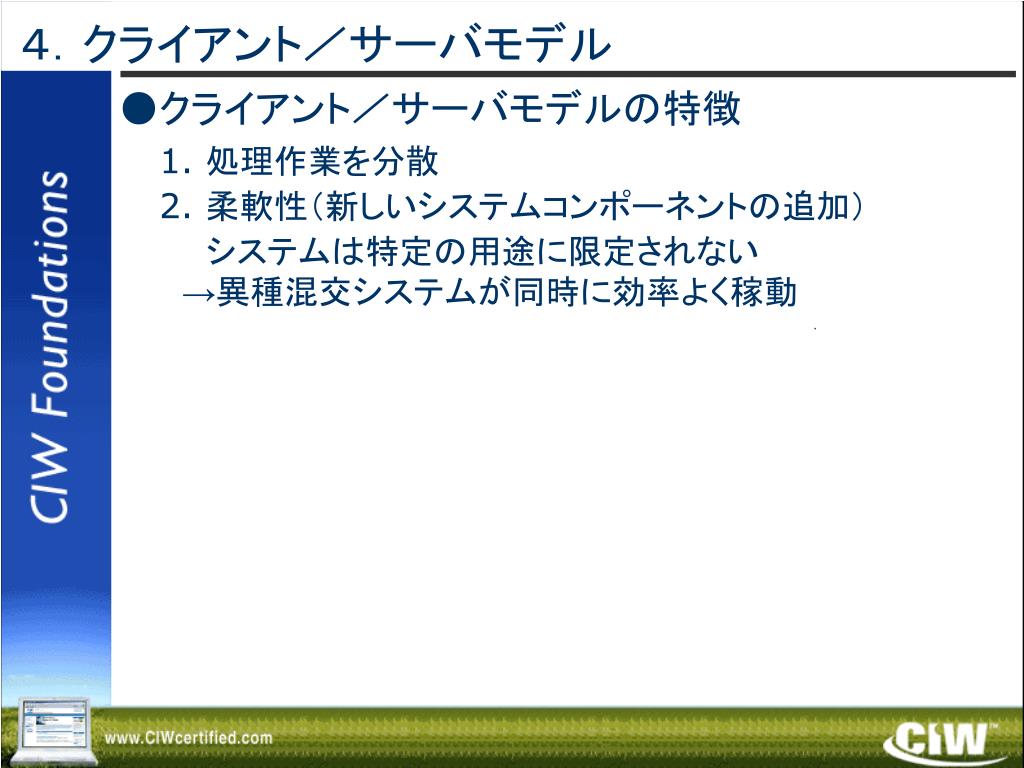 4. クライアント／サーバモデル

CIW Foundations

●クライアント／サーバモデルの特徴

1. 処理作業を分散

2. 柔軟性（新しいシステムコンポーネントの追加）

システムは特定の用途に限定されない

→異種混交システムが同時に効率よく稼動

www.CIWcertified.com

CIW™